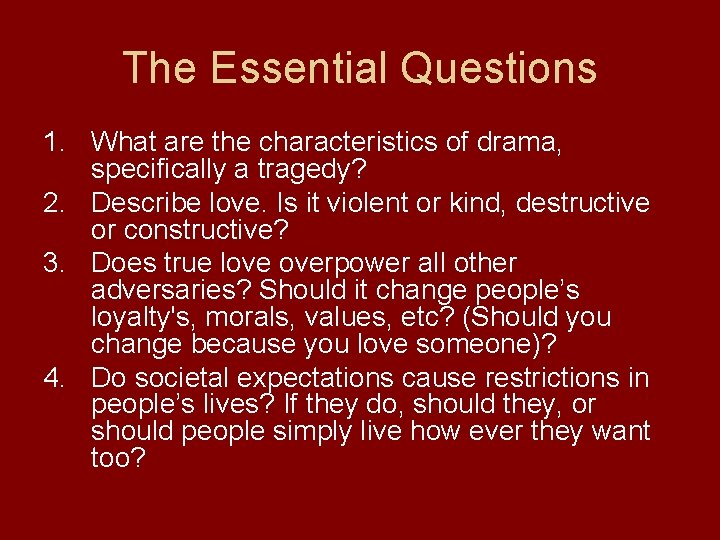 The Essential Questions

1. What are the characteristics of drama, specifically a tragedy?
2. Describe love. Is it violent or kind, destructive or constructive?
3. Does true love overpower all other adversaries? Should it change people’s loyalty's, morals, values, etc? (Should you change because you love someone)?
4. Do societal expectations cause restrictions in people’s lives? If they do, should they, or should people simply live how ever they want too?